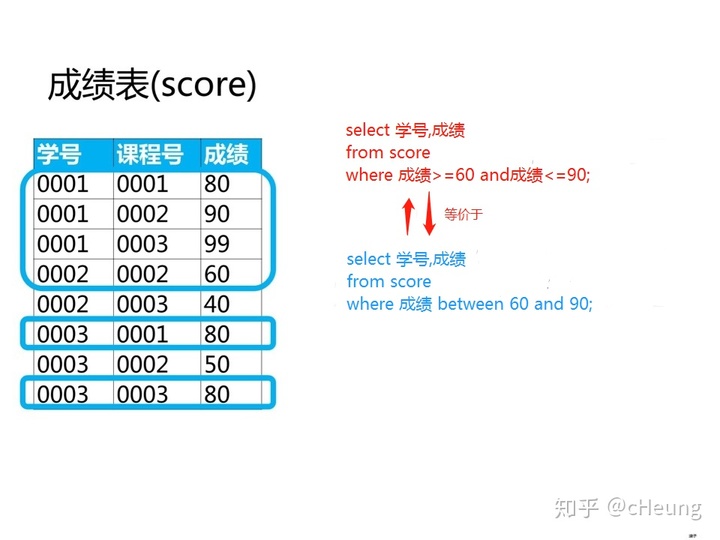 成绩表(score)

| 学号 | 课程号 | 成绩 |
|---|---|---|
| 0001 | 0001 | 80 |
| 0001 | 0002 | 90 |
| 0001 | 0003 | 99 |
| 0002 | 0002 | 60 |
| 0002 | 0003 | 40 |
| 0003 | 0001 | 80 |
| 0003 | 0002 | 50 |
| 0003 | 0003 | 80 |

select 学号,成绩
from score
where 成绩>=60 and成绩<=90;

等价于

select 学号,成绩
from score
where 成绩 between 60 and 90;

知乎 @cHeung